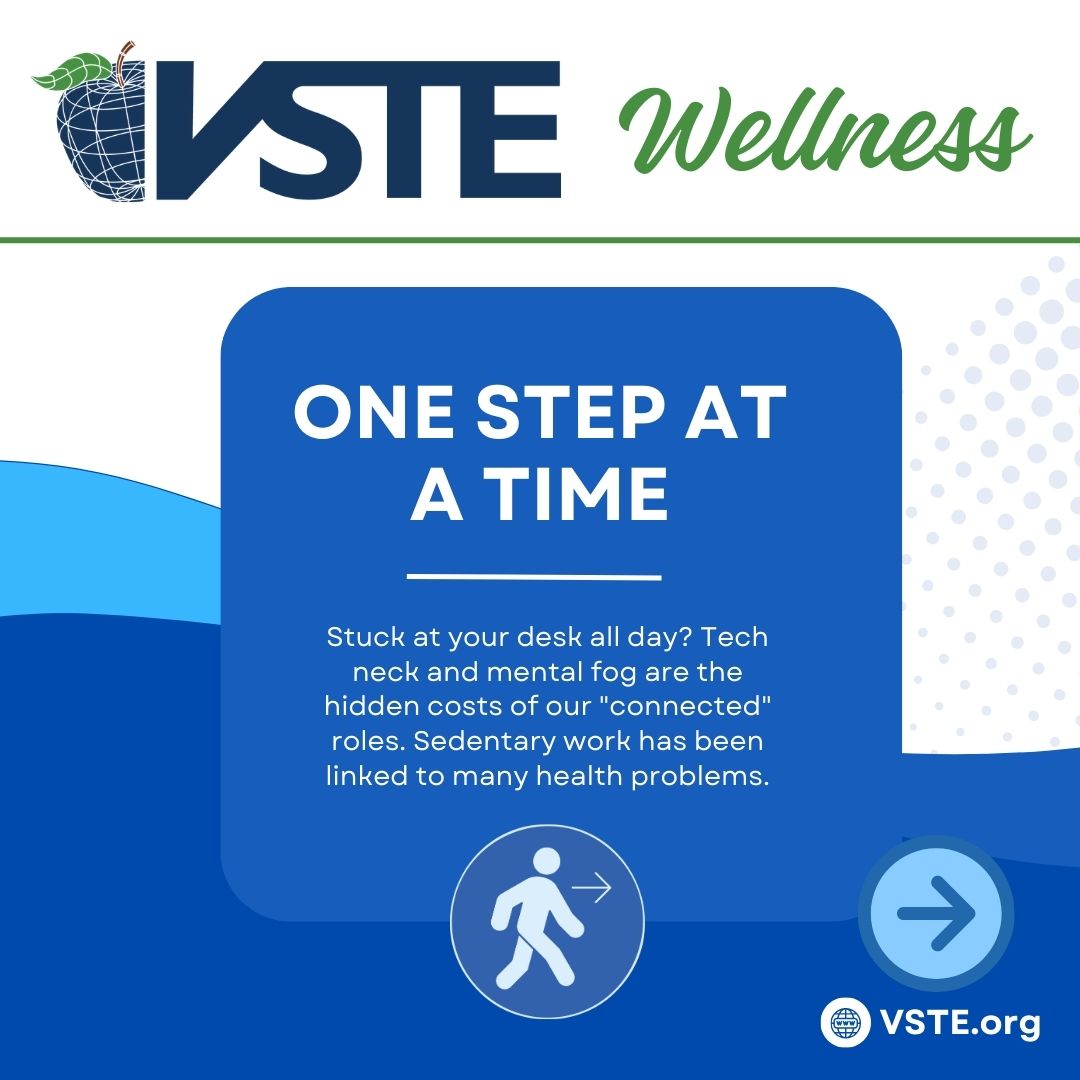 VSTE Wellness

ONE STEP AT A TIME

Stuck at your desk all day? Tech neck and mental fog are the hidden costs of our "connected" roles. Sedentary work has been linked to many health problems.

VSTE.org